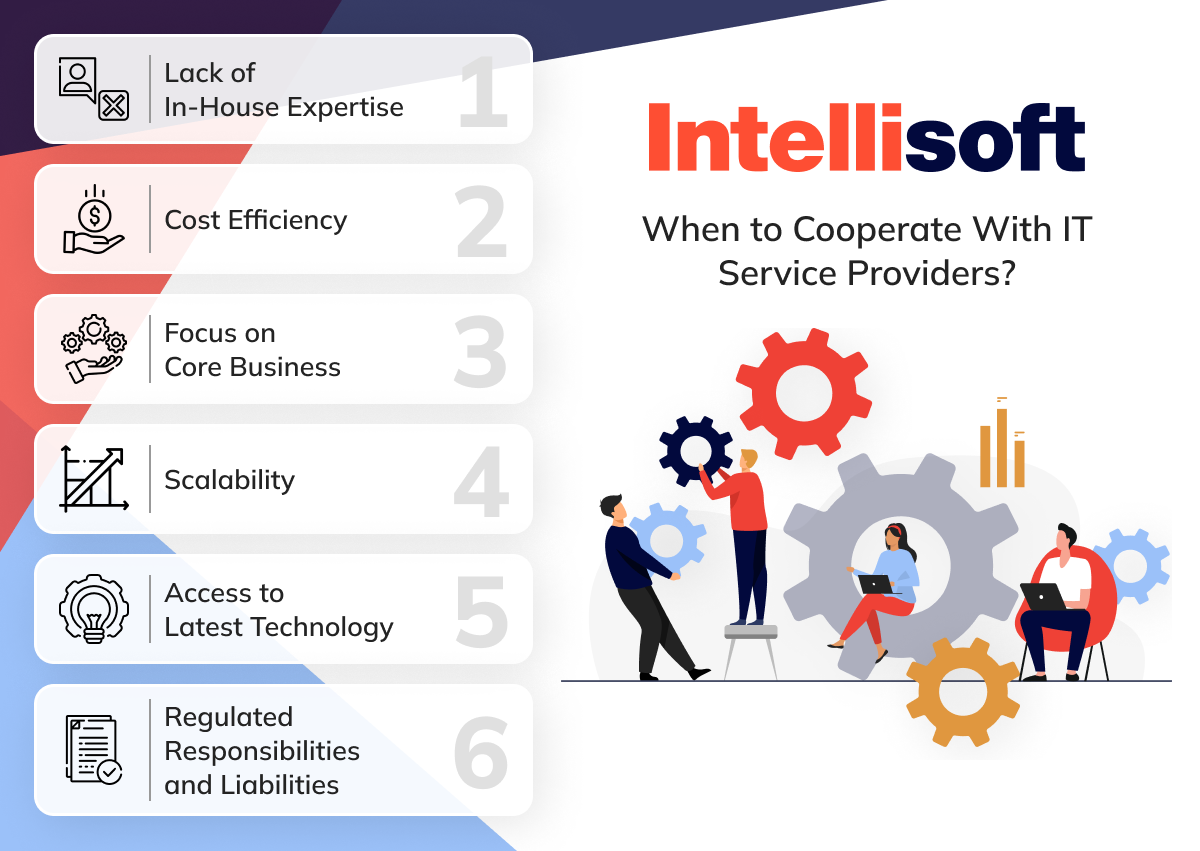 Lack of In-House Expertise
1

Cost Efficiency
2

Focus on Core Business
3

Scalability
4

Access to Latest Technology
5

Regulated Responsibilities and Liabilities
6

Intellisoft

When to Cooperate With IT Service Providers?